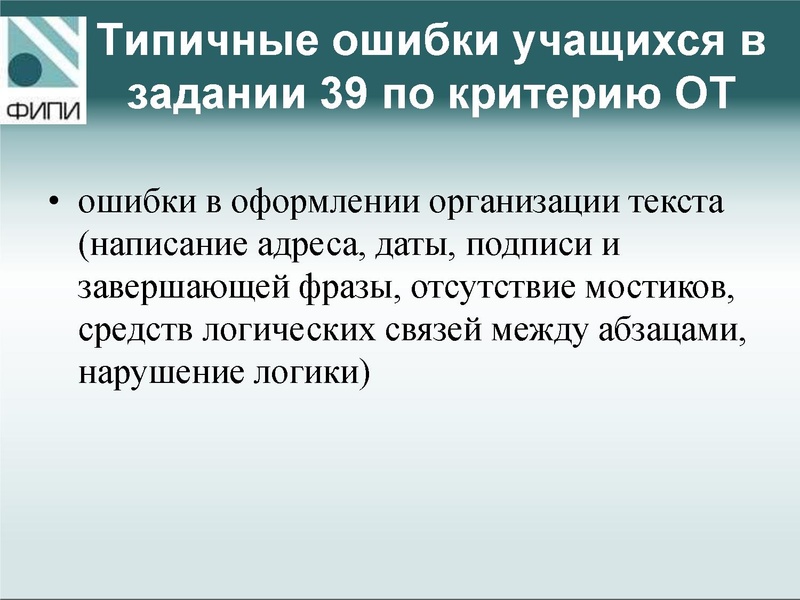 ФИПИ

Типичные ошибки учащихся в задании 39 по критерию ОТ

• ошибки в оформлении организации текста (написание адреса, даты, подписи и завершающей фразы, отсутствие мостиков, средств логических связей между абзацами, нарушение логики)